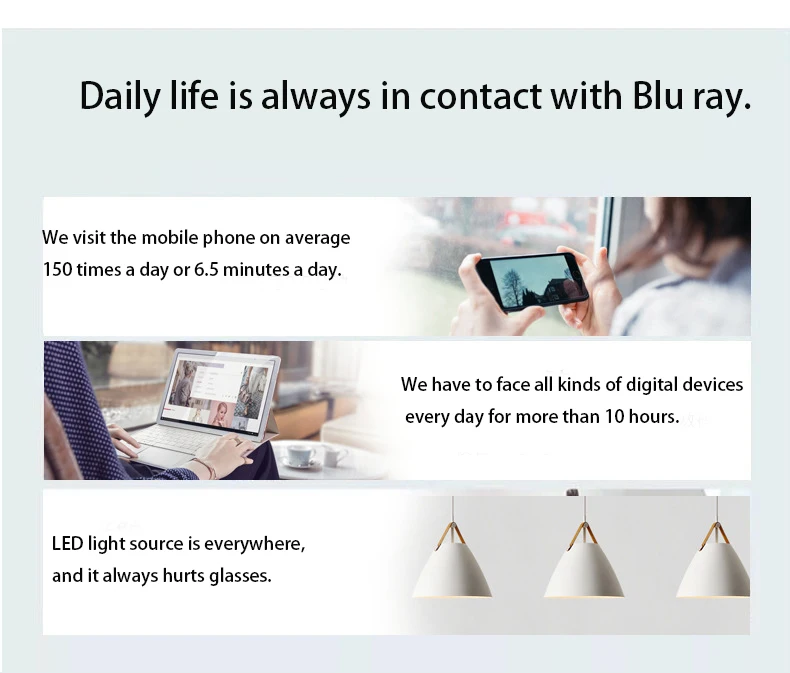 Daily life is always in contact with Blu ray.

We visit the mobile phone on average 150 times a day or 6.5 minutes a day.

We have to face all kinds of digital devices every day for more than 10 hours.

LED light source is everywhere, and it always hurts glasses.